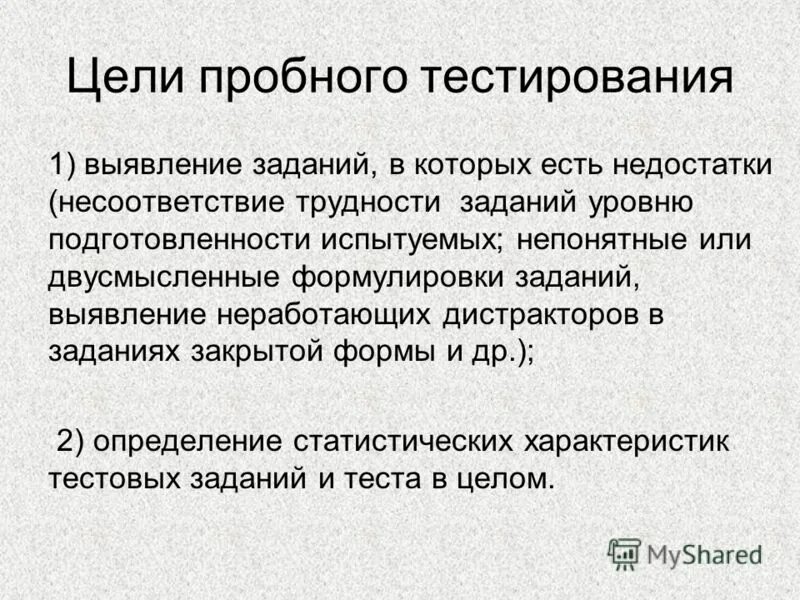 Цели пробного тестирования

1) выявление заданий, в которых есть недостатки (несоответствие трудности заданий уровню подготовленности испытуемых; непонятные или двусмысленные формулировки заданий, выявление неработающих дистракторов в заданиях закрытой формы и др.);

2) определение статистических характеристик тестовых заданий и теста в целом.

MyShared